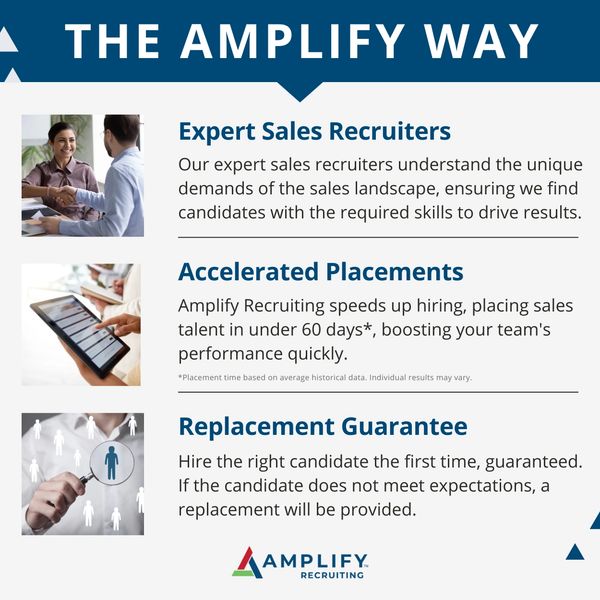 THE AMPLIFY WAY

Expert Sales Recruiters

Our expert sales recruiters understand the unique demands of the sales landscape, ensuring we find candidates with the required skills to drive results.

Accelerated Placements

Amplify Recruiting speeds up hiring, placing sales talent in under 60 days*, boosting your team's performance quickly.

*Placement time based on average historical data. Individual results may vary.

Replacement Guarantee

Hire the right candidate the first time, guaranteed. If the candidate does not meet expectations, a replacement will be provided.

AMPLIFY
RECRUITING